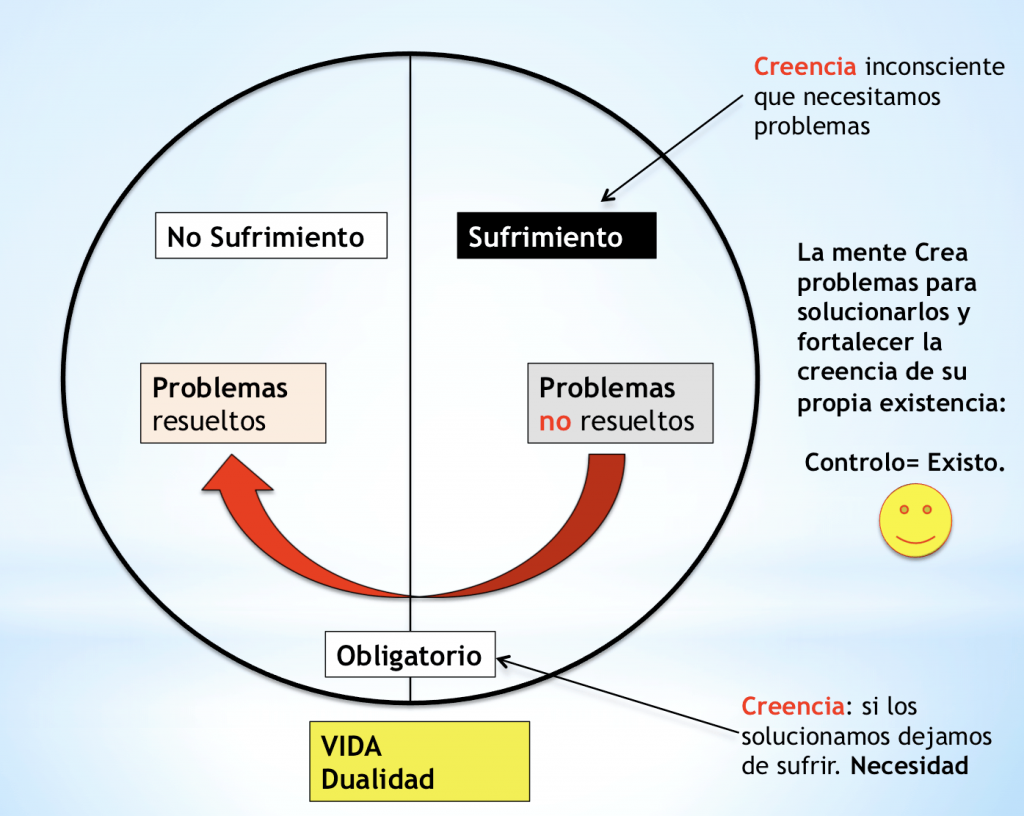 Creencia inconsciente que necesitamos problemas

No Sufrimiento

Sufrimiento

La mente Crea problemas para solucionarlos y fortalecer la creencia de su propia existencia:

Controlo= Existo.

Problemas resueltos

Problemas no resueltos

Obligatorio

Creencia: si los solucionamos dejamos de sufrir. Necesidad

VIDA
Dualidad